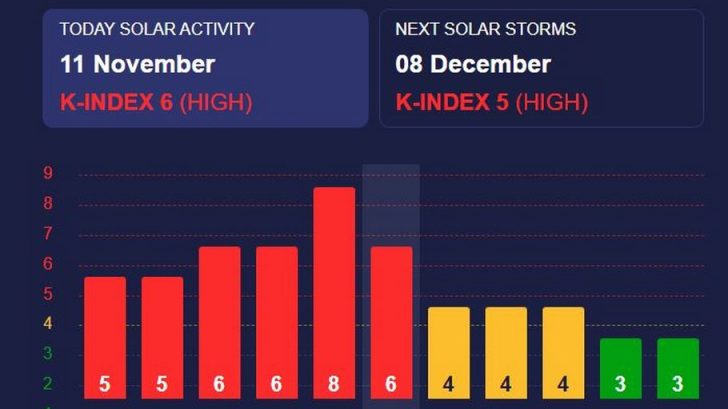 TODAY SOLAR ACTIVITY
11 November
K-INDEX 6 (HIGH)

NEXT SOLAR STORMS
08 December
K-INDEX 5 (HIGH)

9
8
7
6
5
4
3
2

5 5 6 6 8 6 4 4 4 3 3